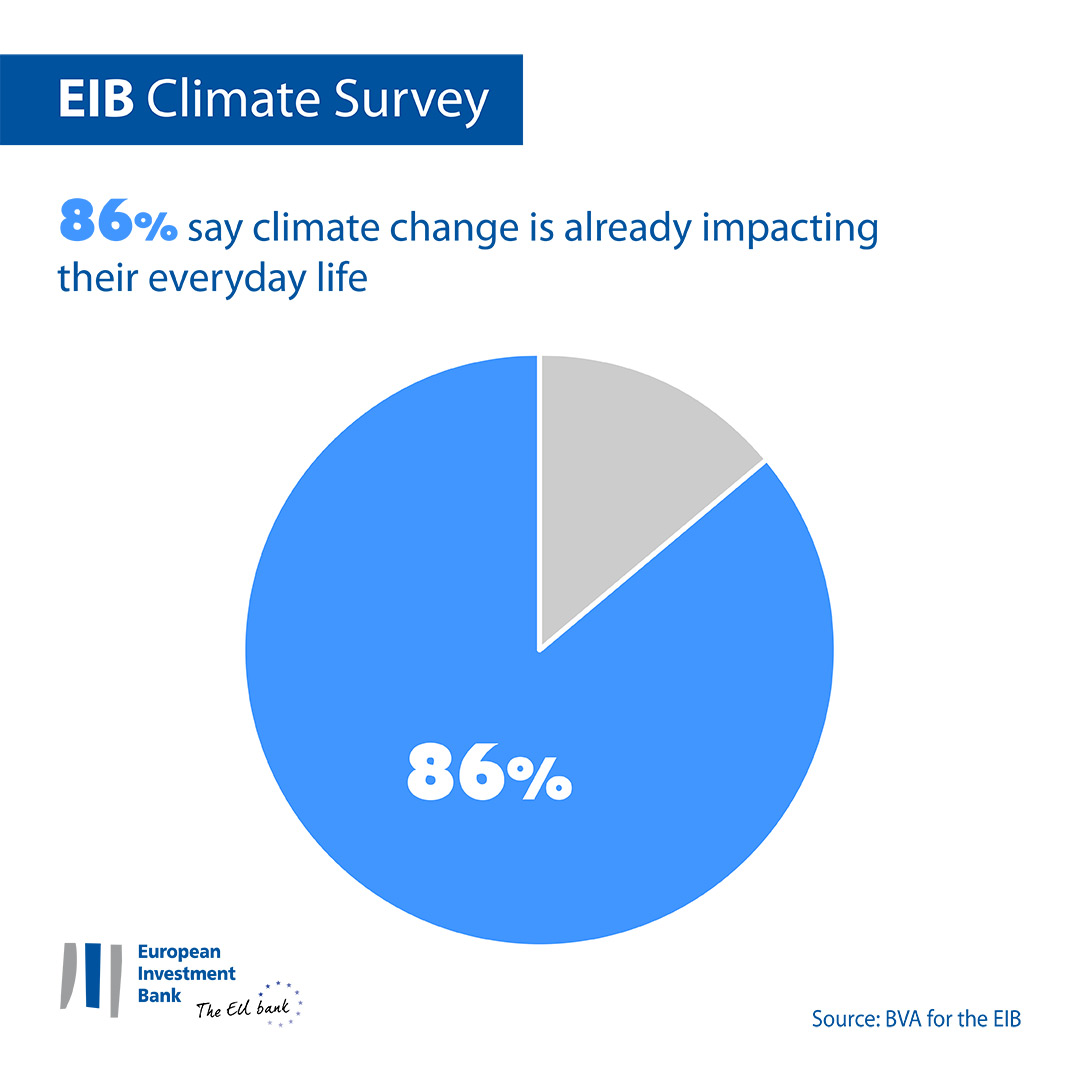 EIB Climate Survey

86% say climate change is already impacting their everyday life

86%

European Investment Bank
The EU bank

Source: BVA for the EIB